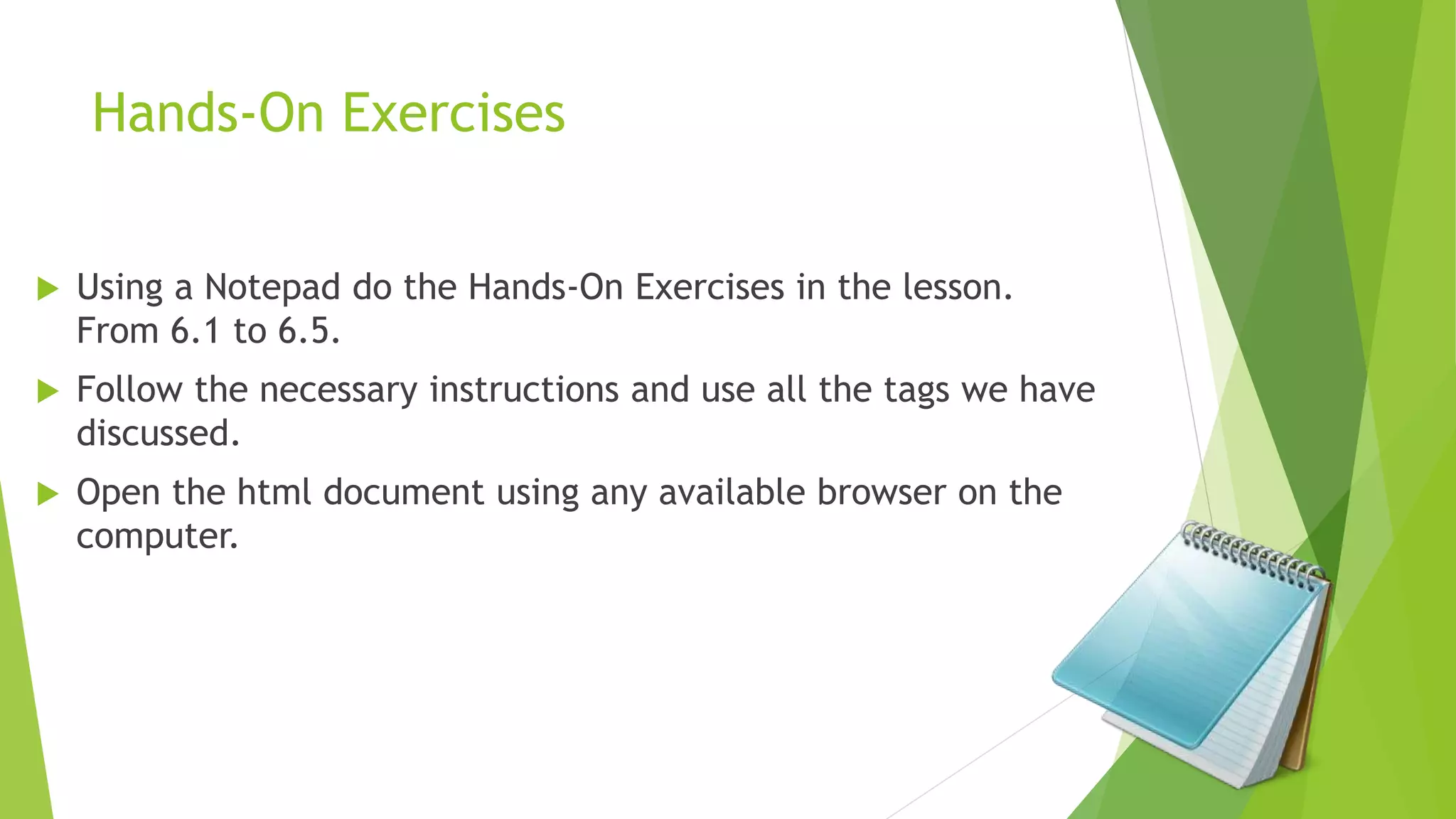 Hands-On Exercises

Using a Notepad do the Hands-On Exercises in the lesson. From 6.1 to 6.5.

Follow the necessary instructions and use all the tags we have discussed.

Open the html document using any available browser on the computer.